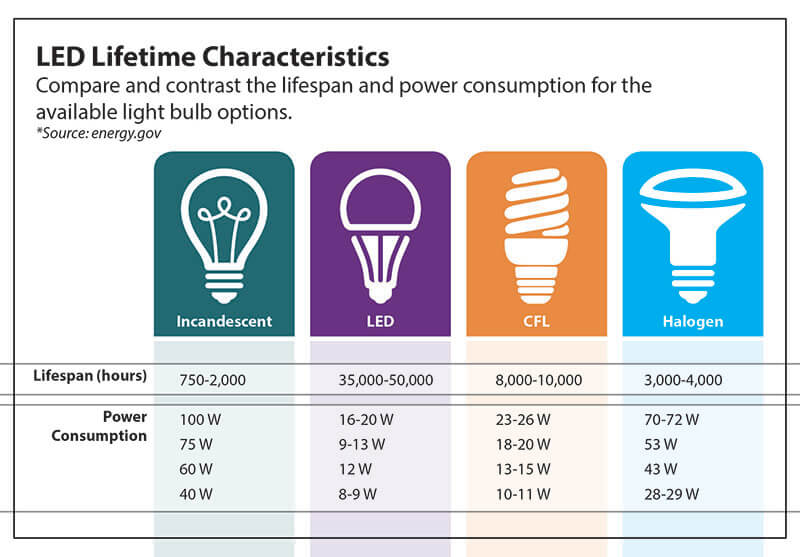 LED Lifetime Characteristics
Compare and contrast the lifespan and power consumption for the available light bulb options.
*Source: energy.gov

| | Incandescent | LED | CFL | Halogen |
|---|---|---|---|---|
| Lifespan (hours) | 750-2,000 | 35,000-50,000 | 8,000-10,000 | 3,000-4,000 |
| Power Consumption | 100 W | 16-20 W | 23-26 W | 70-72 W |
| | 75 W | 9-13 W | 18-20 W | 53 W |
| | 60 W | 12 W | 13-15 W | 43 W |
| | 40 W | 8-9 W | 10-11 W | 28-29 W |